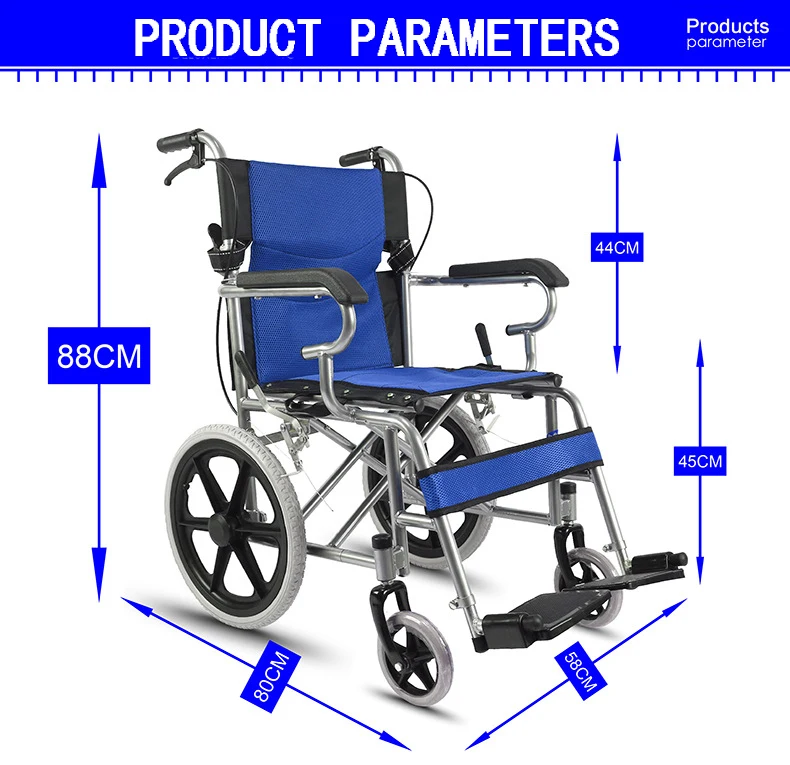 PRODUCT PARAMETERS

Products parameter

88CM

44CM

45CM

80CM

58CM